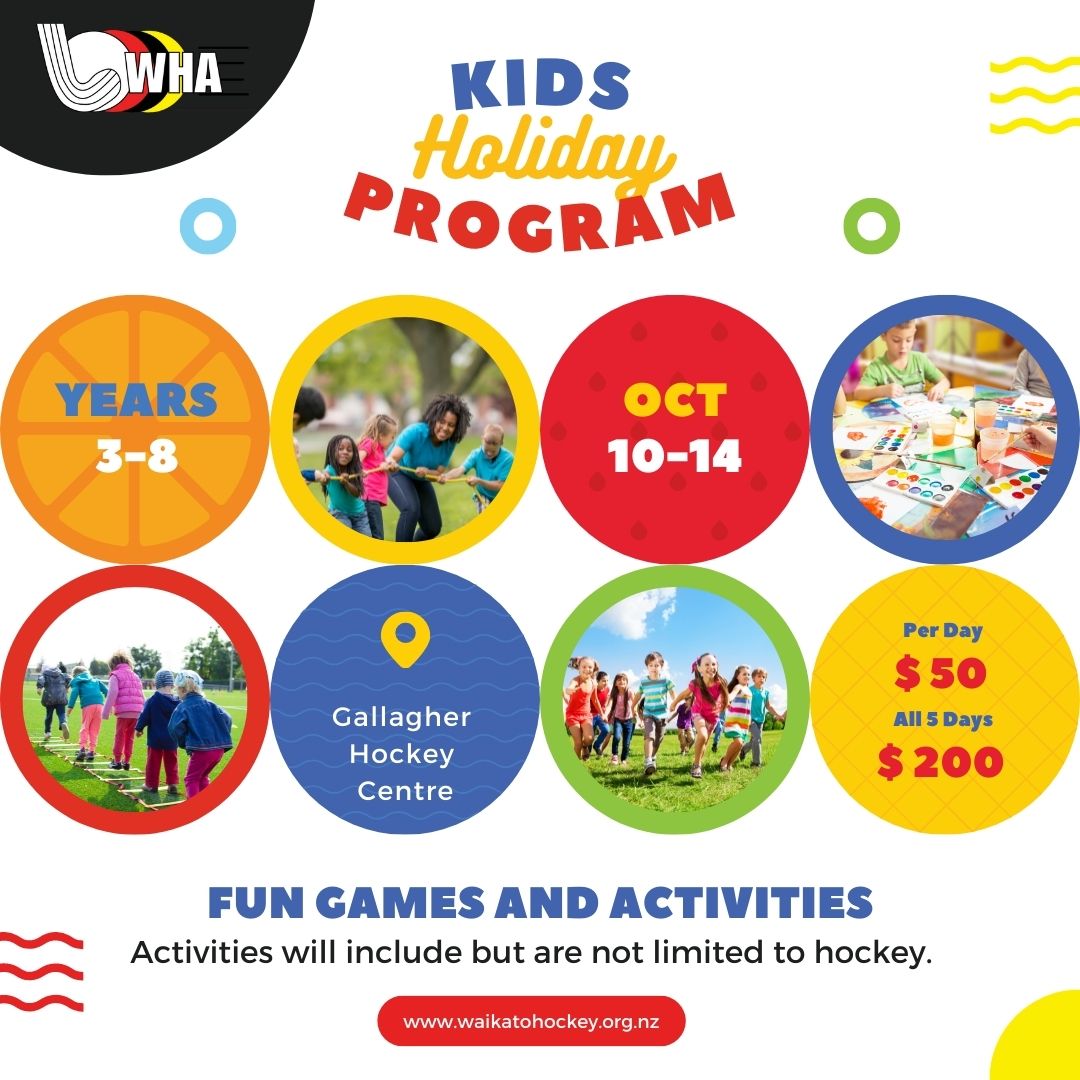 WHA

KIDS
Holiday
PROGRAM

YEARS
3-8

OCT
10-14

Gallagher Hockey Centre

Per Day
$ 50
All 5 Days
$ 200

FUN GAMES AND ACTIVITIES
Activities will include but are not limited to hockey.

www.waikatohockey.org.nz